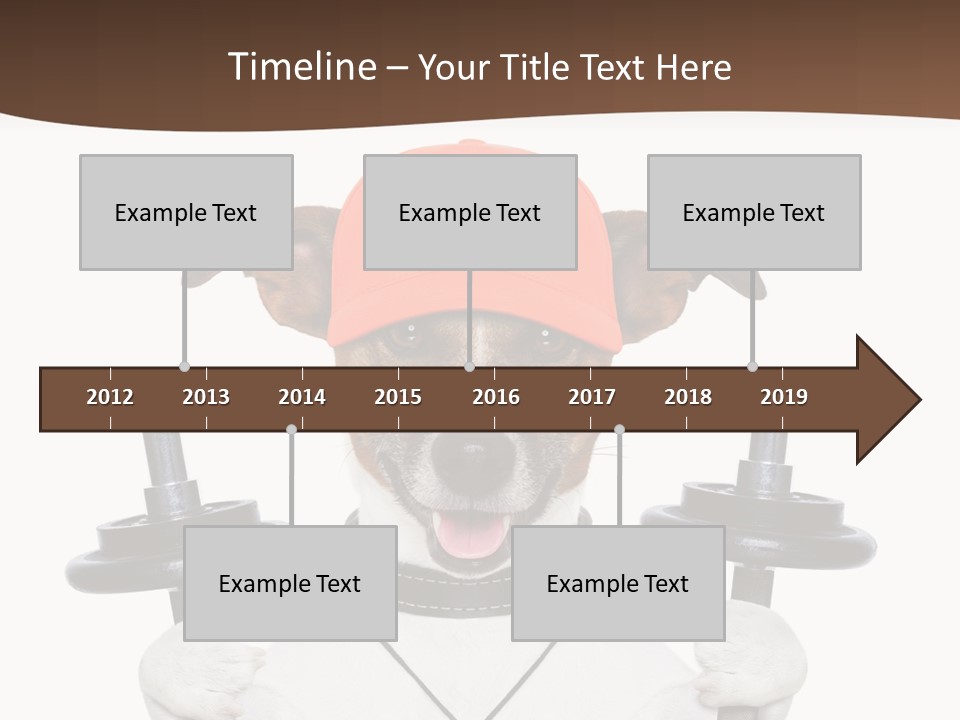 Timeline – Your Title Text Here

Example Text

Example Text

Example Text

2012 2013 2014 2015 2016 2017 2018 2019

Example Text

Example Text